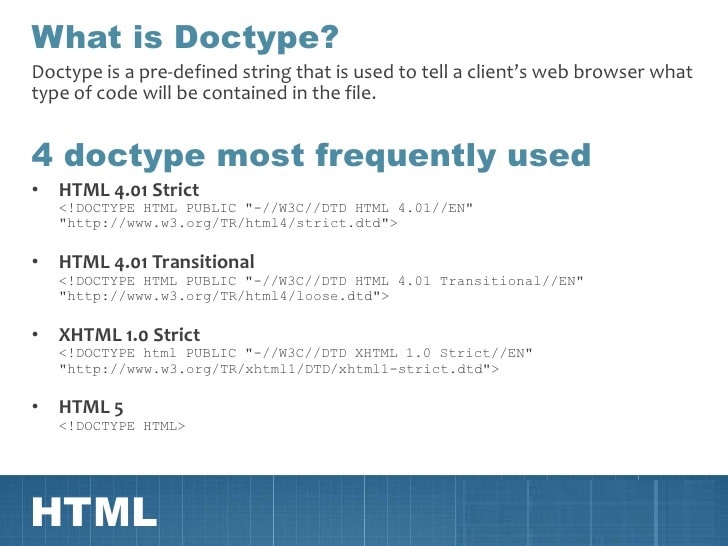 What is Doctype?

Doctype is a pre-defined string that is used to tell a client's web browser what type of code will be contained in the file.

4 doctype most frequently used

• HTML 4.01 Strict
<!DOCTYPE HTML PUBLIC "-//W3C//DTD HTML 4.01//EN" "http://www.w3.org/TR/html4/strict.dtd">

• HTML 4.01 Transitional
<!DOCTYPE HTML PUBLIC "-//W3C//DTD HTML 4.01 Transitional//EN" "http://www.w3.org/TR/html4/loose.dtd">

• XHTML 1.0 Strict
<!DOCTYPE html PUBLIC "-//W3C//DTD XHTML 1.0 Strict//EN" "http://www.w3.org/TR/xhtml1/DTD/xhtml1-strict.dtd">

• HTML 5
<!DOCTYPE HTML>

HTML